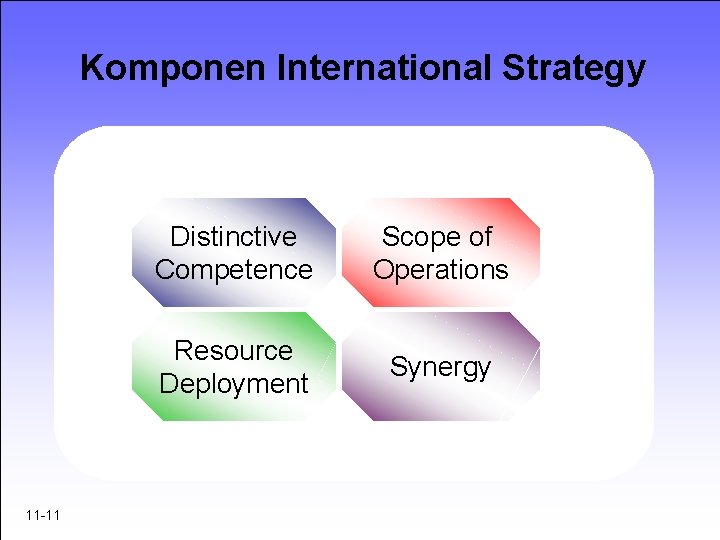 Komponen International Strategy

Distinctive Competence

Scope of Operations

Resource Deployment

Synergy

11-11